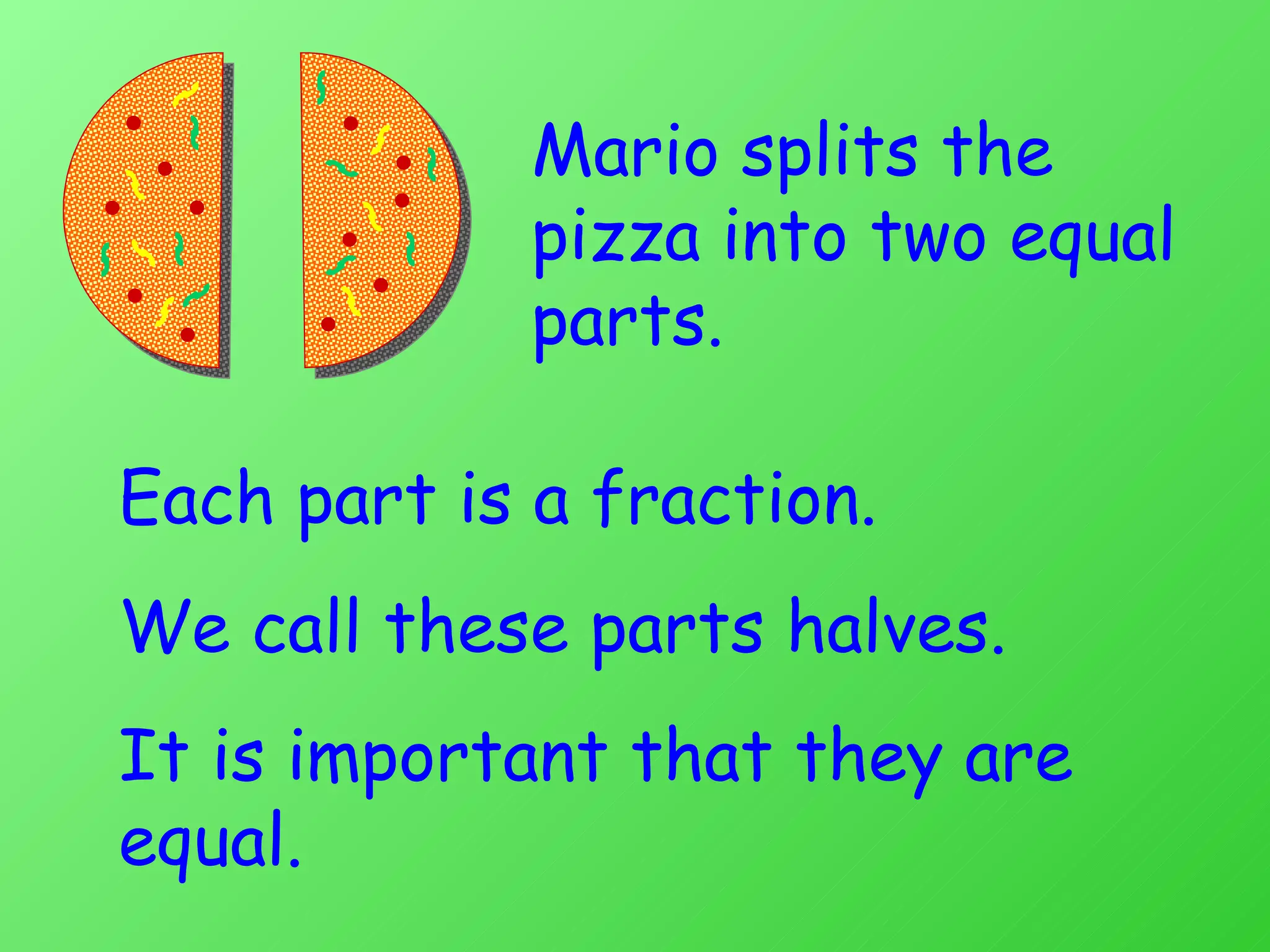 Mario splits the pizza into two equal parts.

Each part is a fraction.

We call these parts halves.

It is important that they are equal.